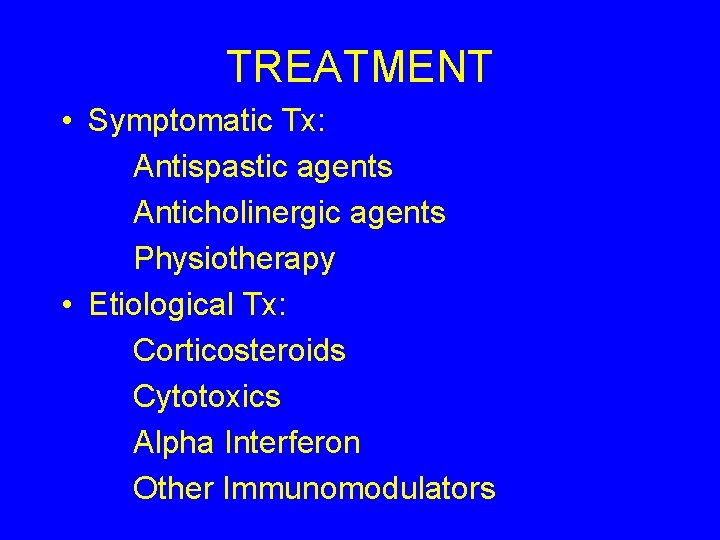 TREATMENT

• Symptomatic Tx:
Antispastic agents
Anticholinergic agents
Physiotherapy

• Etiological Tx:
Corticosteroids
Cytotoxics
Alpha Interferon
Other Immunomodulators